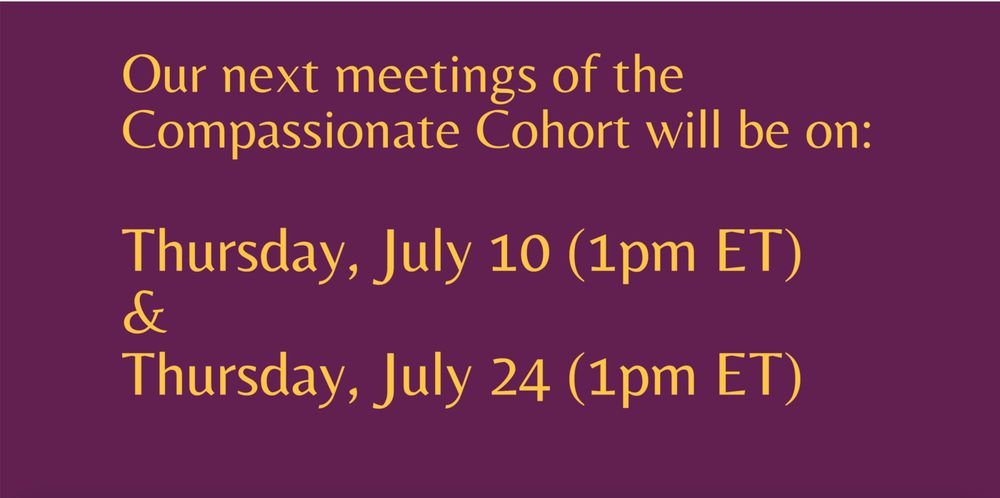 Our next meetings of the Compassionate Cohort will be on:

Thursday, July 10 (1pm ET)
&
Thursday, July 24 (1pm ET)